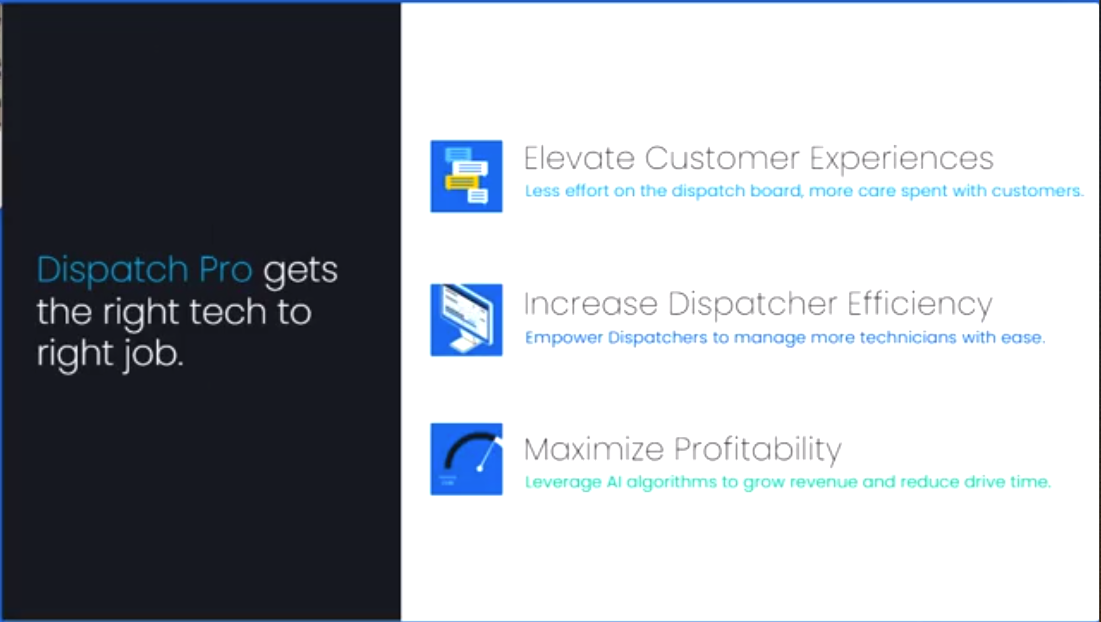 Dispatch Pro gets the right tech to right job.

Elevate Customer Experiences
Less effort on the dispatch board, more care spent with customers.

Increase Dispatcher Efficiency
Empower Dispatchers to manage more technicians with ease.

Maximize Profitability
Leverage AI algorithms to grow revenue and reduce drive time.